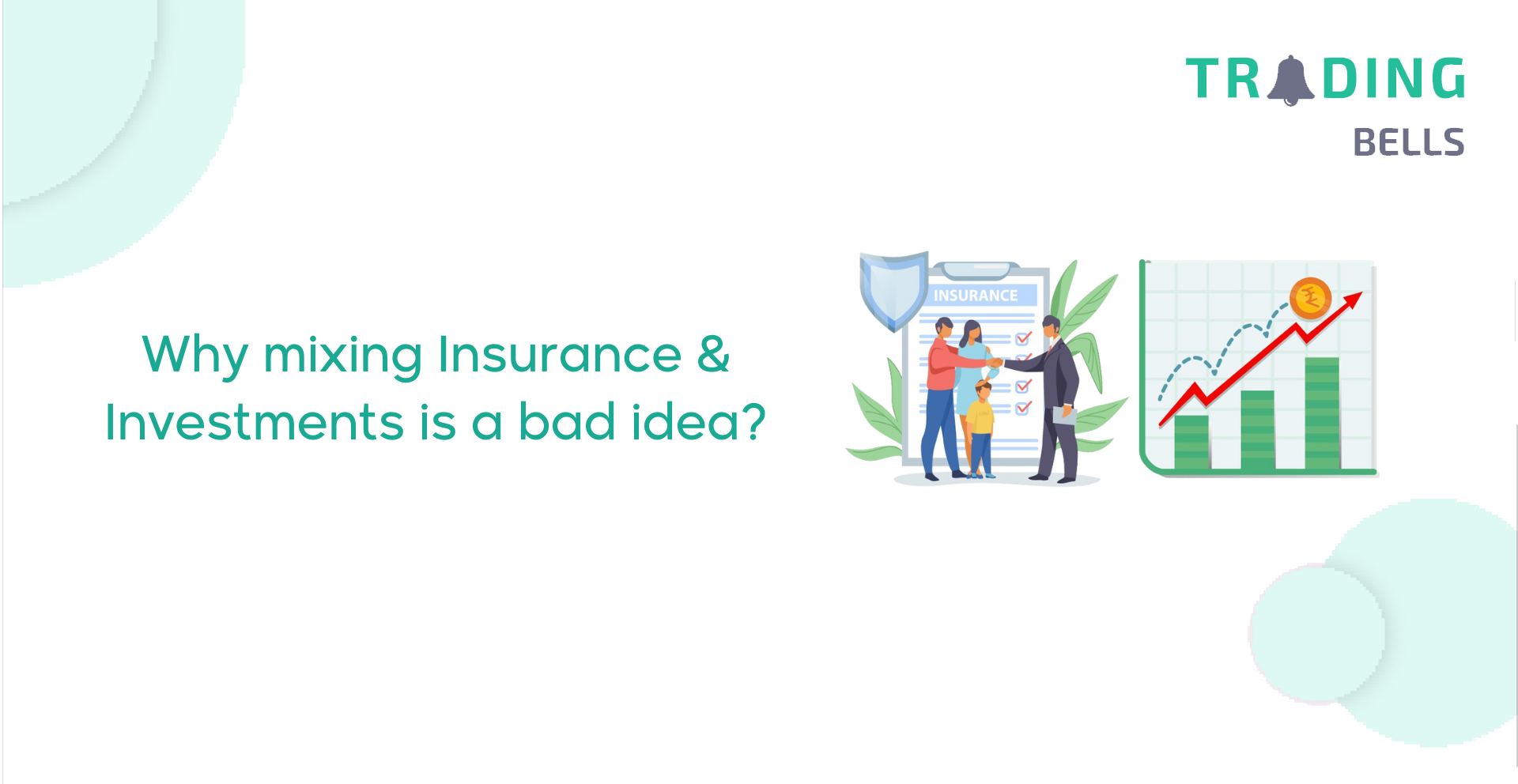 TRADING
BELLS

Why mixing Insurance & Investments is a bad idea?

INSURANCE

₹